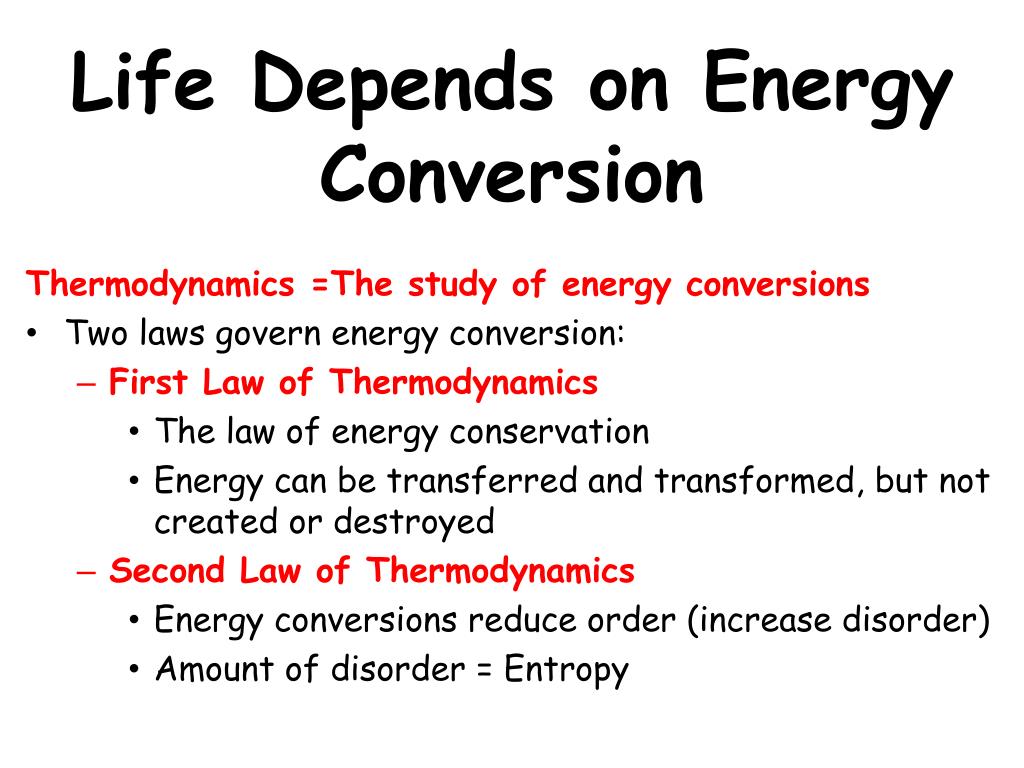 Life Depends on Energy Conversion

Thermodynamics =The study of energy conversions

• Two laws govern energy conversion:
  – First Law of Thermodynamics
    • The law of energy conservation
    • Energy can be transferred and transformed, but not created or destroyed
  – Second Law of Thermodynamics
    • Energy conversions reduce order (increase disorder)
    • Amount of disorder = Entropy